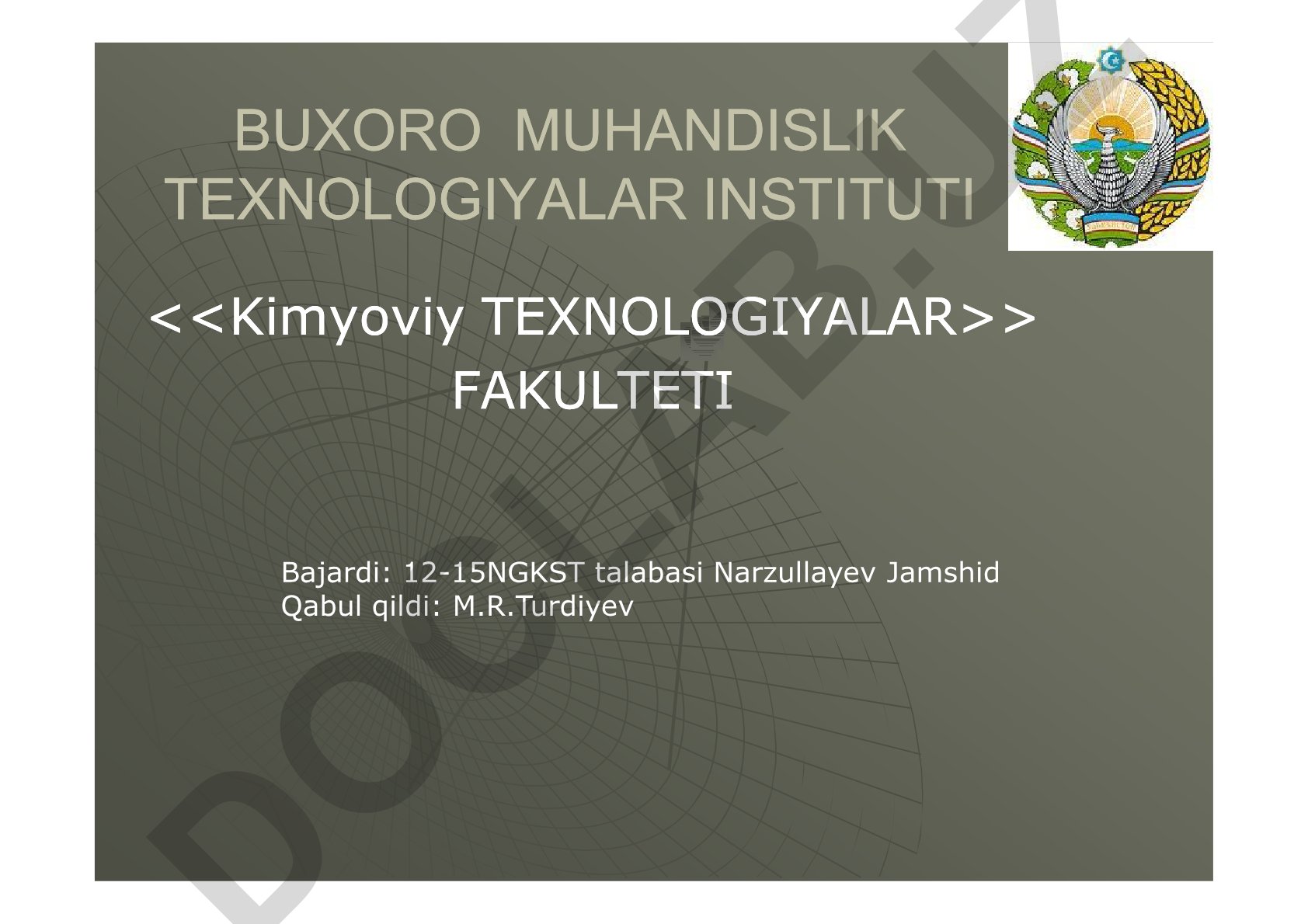 BUXORO MUHANDISLIK TEXNOLOGIYALAR INSTITUTI

<<Kimyoviy TEXNOLOGIYALAR>> FAKULTETI

Bajardi: 12-15NGKST talabasi Narzullayev Jamshid
Qabul qildi: M.R.Turdiyev

DOCLAB.UZ